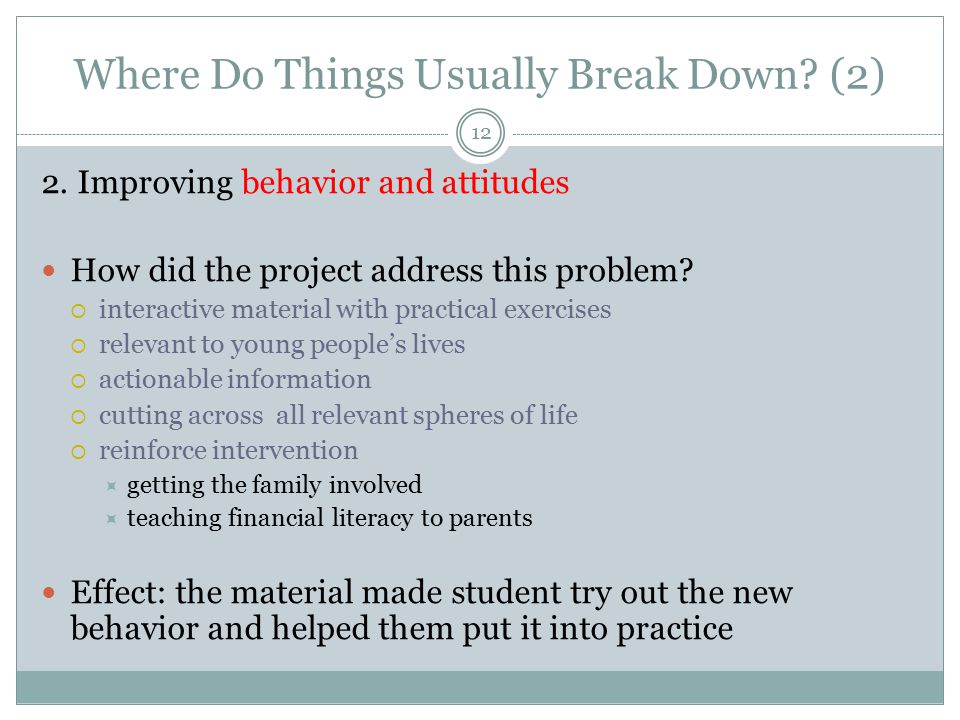 Where Do Things Usually Break Down? (2)

12

2. Improving behavior and attitudes

How did the project address this problem?
interactive material with practical exercises
relevant to young people's lives
actionable information
cutting across all relevant spheres of life
reinforce intervention
getting the family involved
teaching financial literacy to parents

Effect: the material made student try out the new behavior and helped them put it into practice